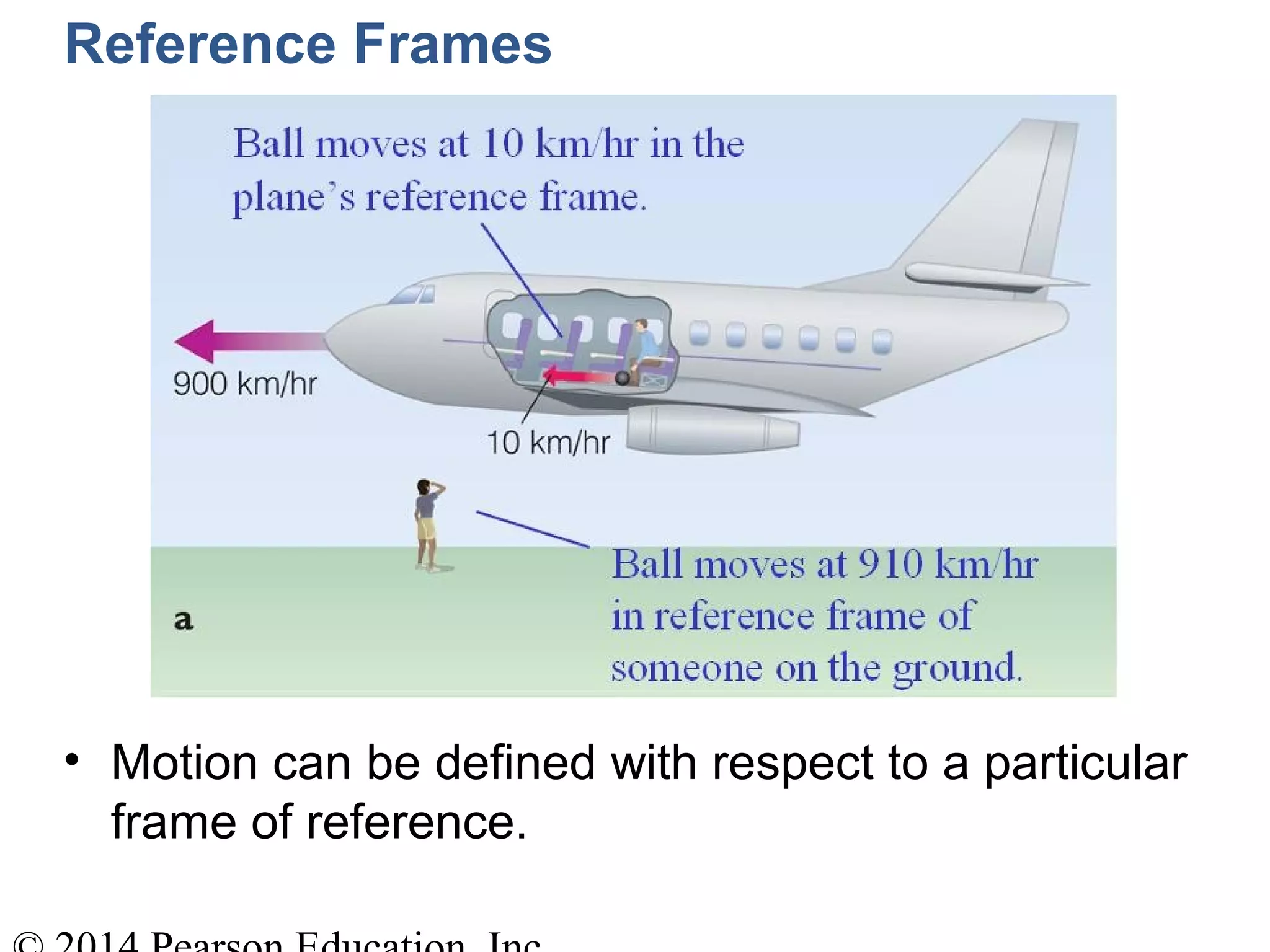 Reference Frames

Ball moves at 10 km/hr in the plane's reference frame.

900 km/hr

10 km/hr

Ball moves at 910 km/hr in reference frame of someone on the ground.

a

• Motion can be defined with respect to a particular frame of reference.

© 2014 Pearson Education, Inc.